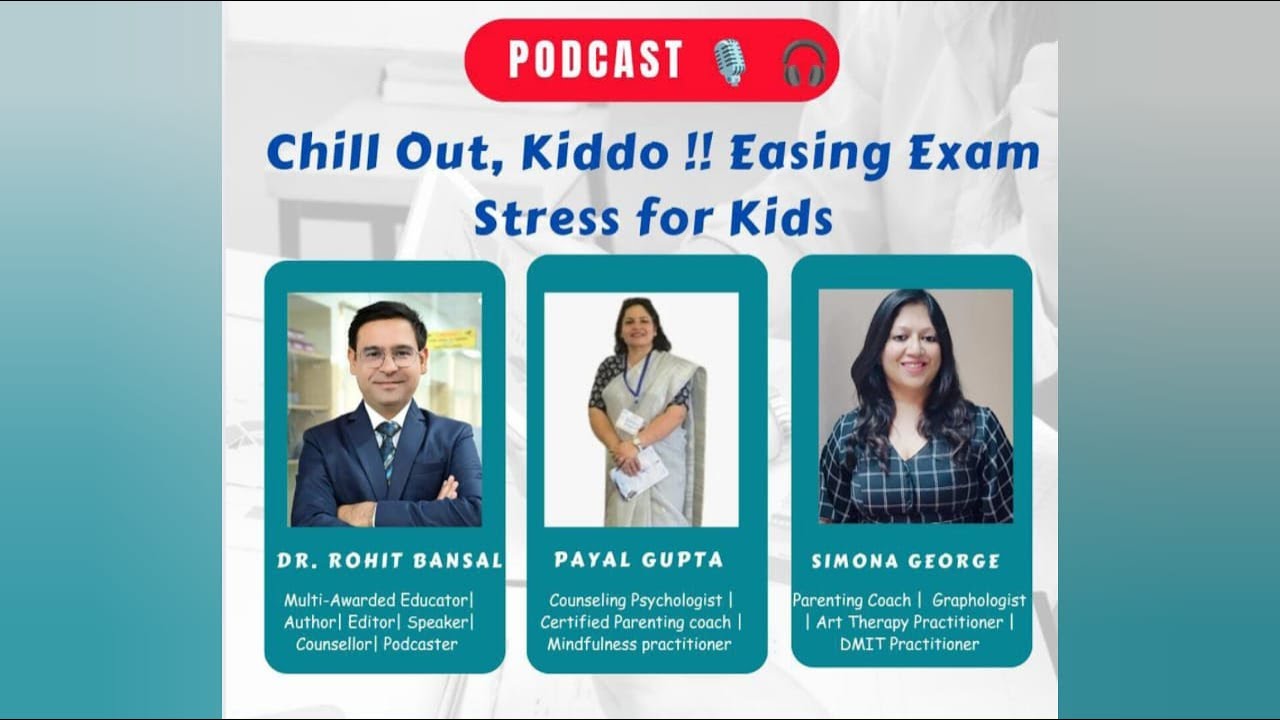 PODCAST

Chill Out, Kiddo !! Easing Exam Stress for Kids

DR. ROHIT BANSAL

Multi-Awarded Educator| Author| Editor| Speaker| Counsellor| Podcaster

PAYAL GUPTA

Counseling Psychologist | Certified Parenting coach | Mindfulness practitioner

SIMONA GEORGE

Parenting Coach | Graphologist | Art Therapy Practitioner | DMIT Practitioner